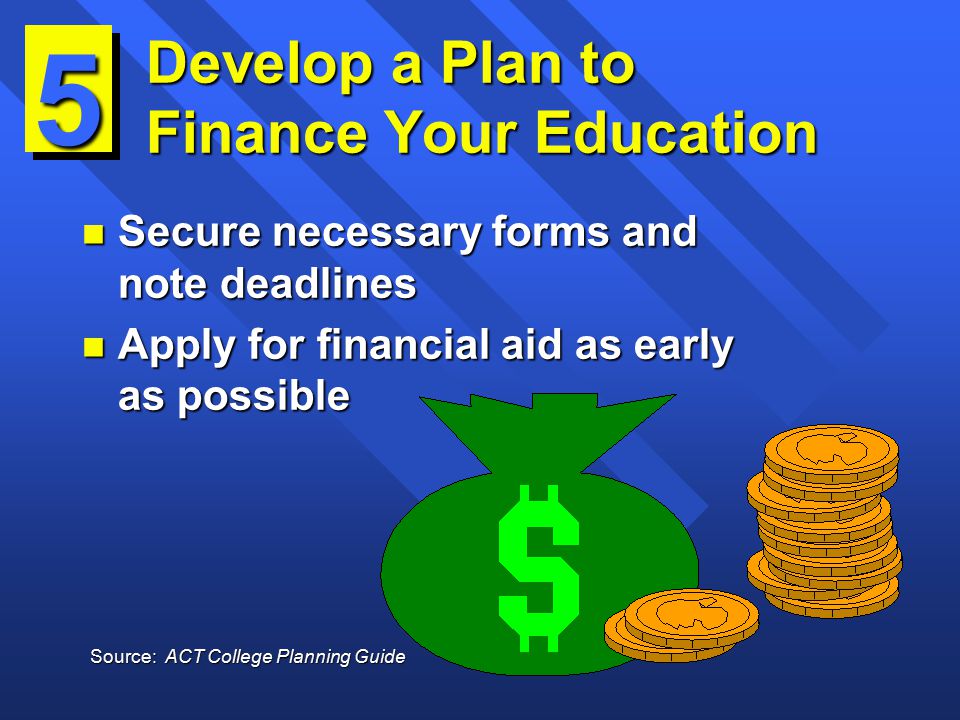 5

Develop a Plan to Finance Your Education

- Secure necessary forms and note deadlines
- Apply for financial aid as early as possible

$

Source: ACT College Planning Guide